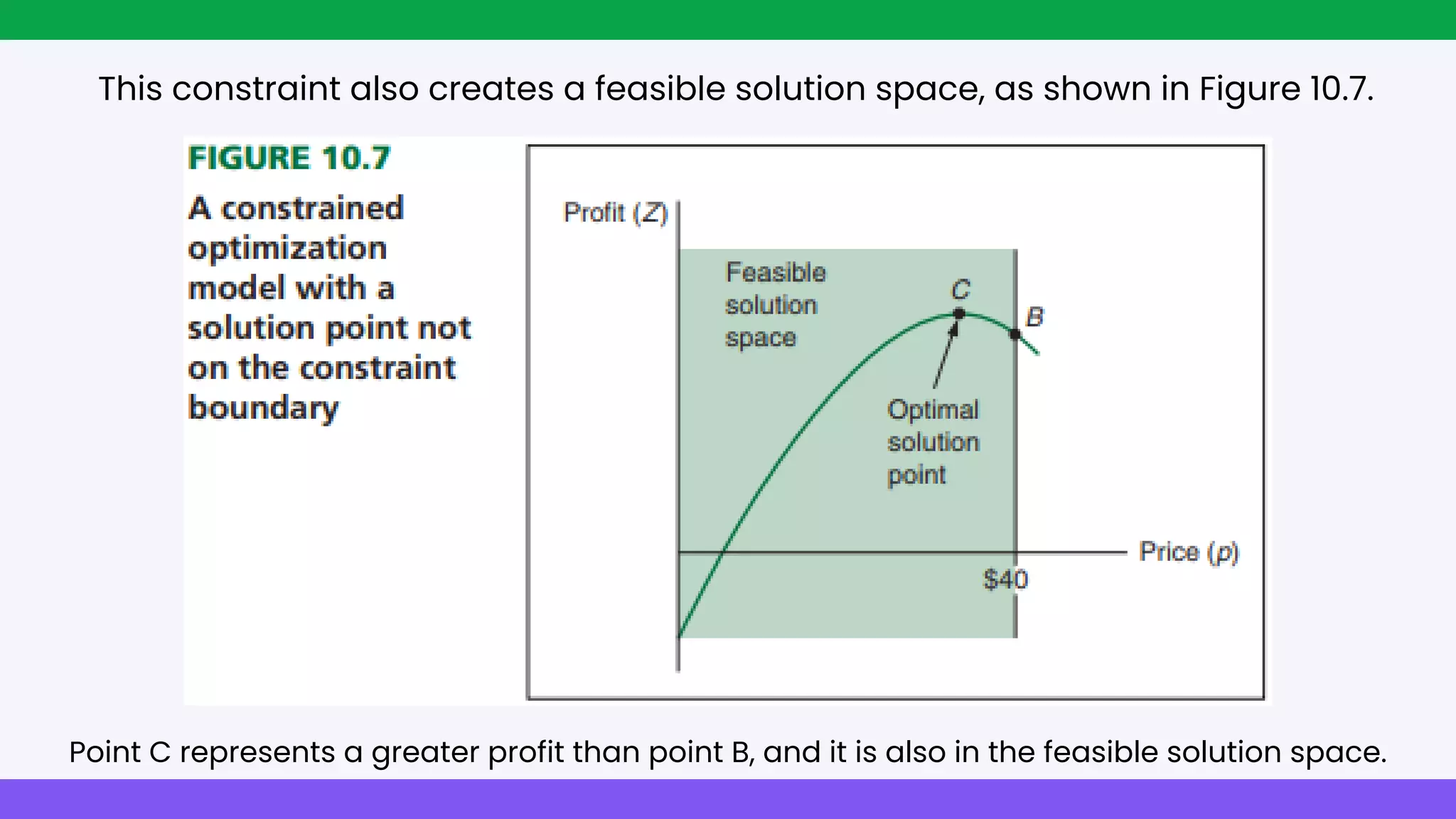 This constraint also creates a feasible solution space, as shown in Figure 10.7.

FIGURE 10.7

A constrained optimization model with a solution point not on the constraint boundary

Profit ($Z$)

Feasible solution space

$C$

$B$

Optimal solution point

Price ($p$)

$40

Point C represents a greater profit than point B, and it is also in the feasible solution space.